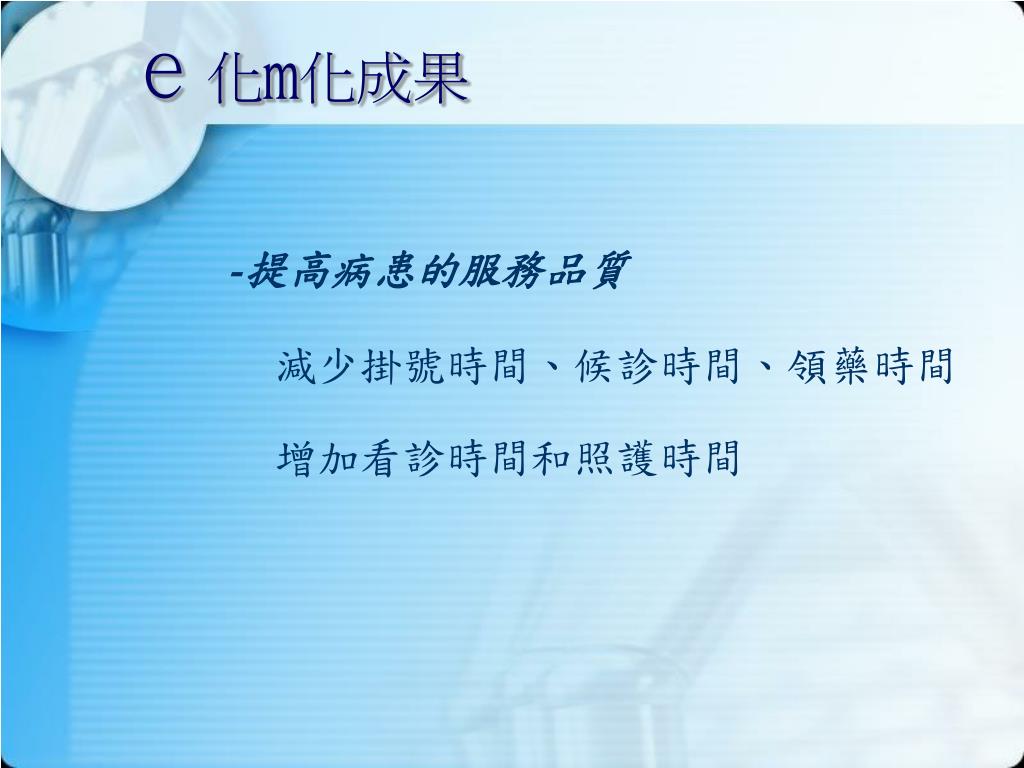 e 化m化成果

-提高病患的服務品質

減少掛號時間、候診時間、領藥時間

增加看診時間和照護時間